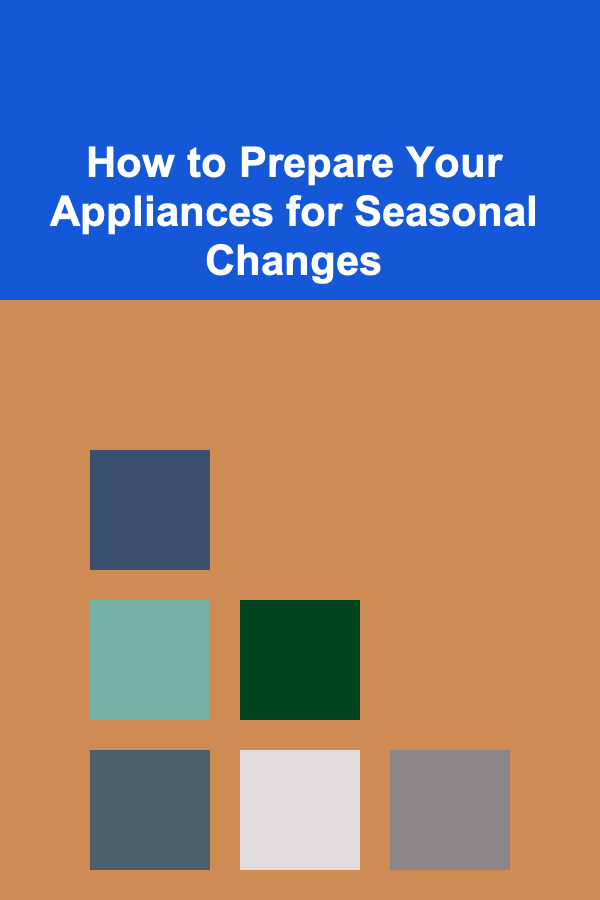 How to Prepare Your Appliances for Seasonal Changes